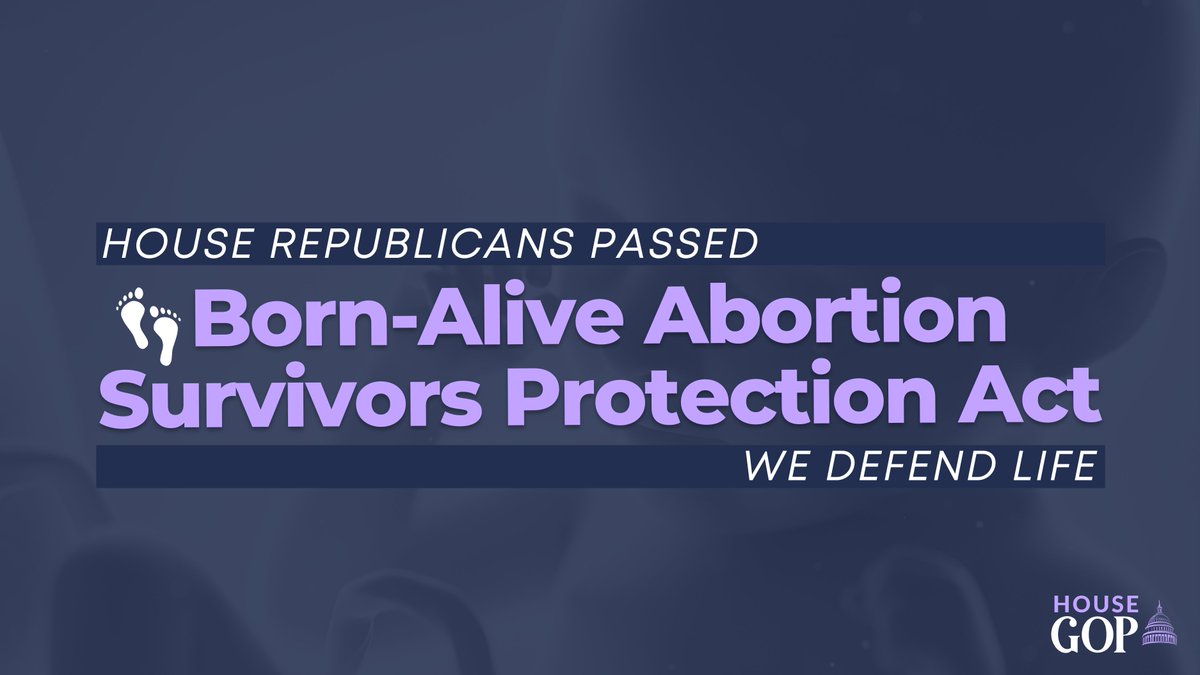 HOUSE REPUBLICANS PASSED

Born-Alive Abortion Survivors Protection Act

WE DEFEND LIFE

HOUSE GOP